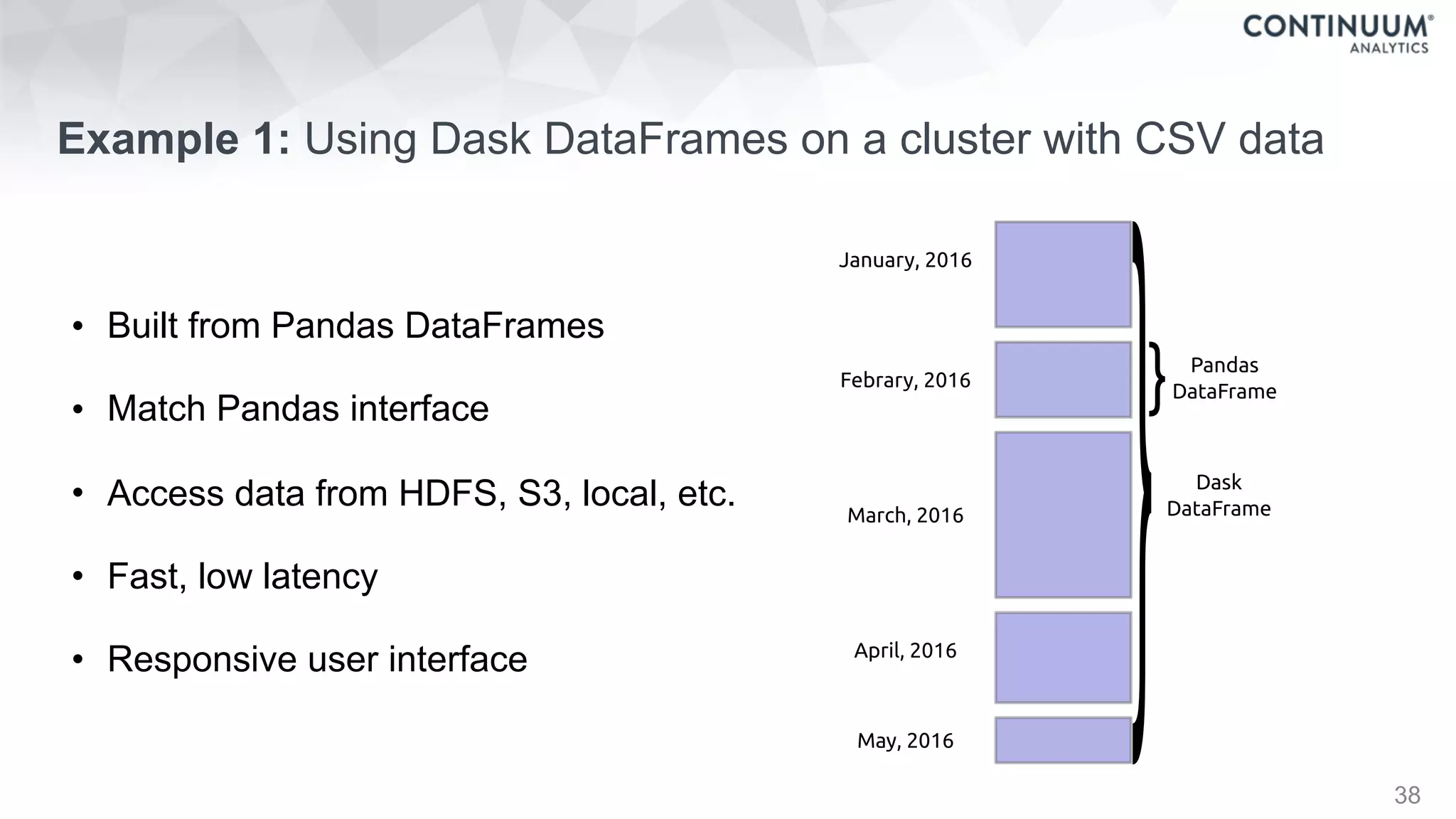 CONTINUUM®
ANALYTICS

Example 1: Using Dask DataFrames on a cluster with CSV data

• Built from Pandas DataFrames

• Match Pandas interface

• Access data from HDFS, S3, local, etc.

• Fast, low latency

• Responsive user interface

January, 2016

Febrary, 2016

March, 2016

April, 2016

May, 2016

Pandas DataFrame

Dask DataFrame

38